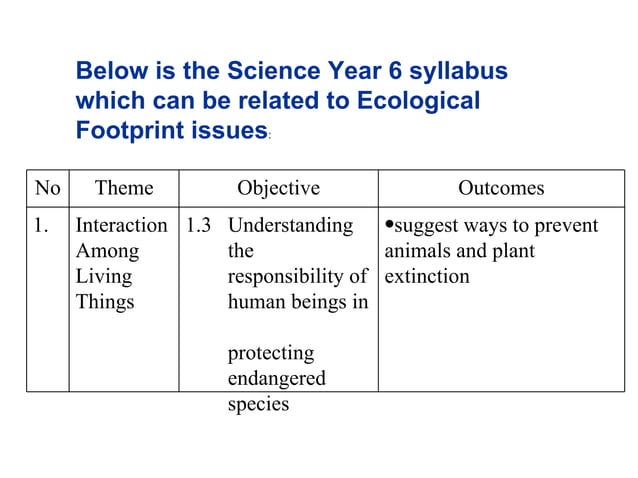 Below is the Science Year 6 syllabus which can be related to Ecological Footprint issues:

| No | Theme | Objective | Outcomes |
|---|---|---|---|
| 1. | Interaction Among Living Things | 1.3 Understanding the responsibility of human beings in protecting endangered species | •suggest ways to prevent animals and plant extinction |